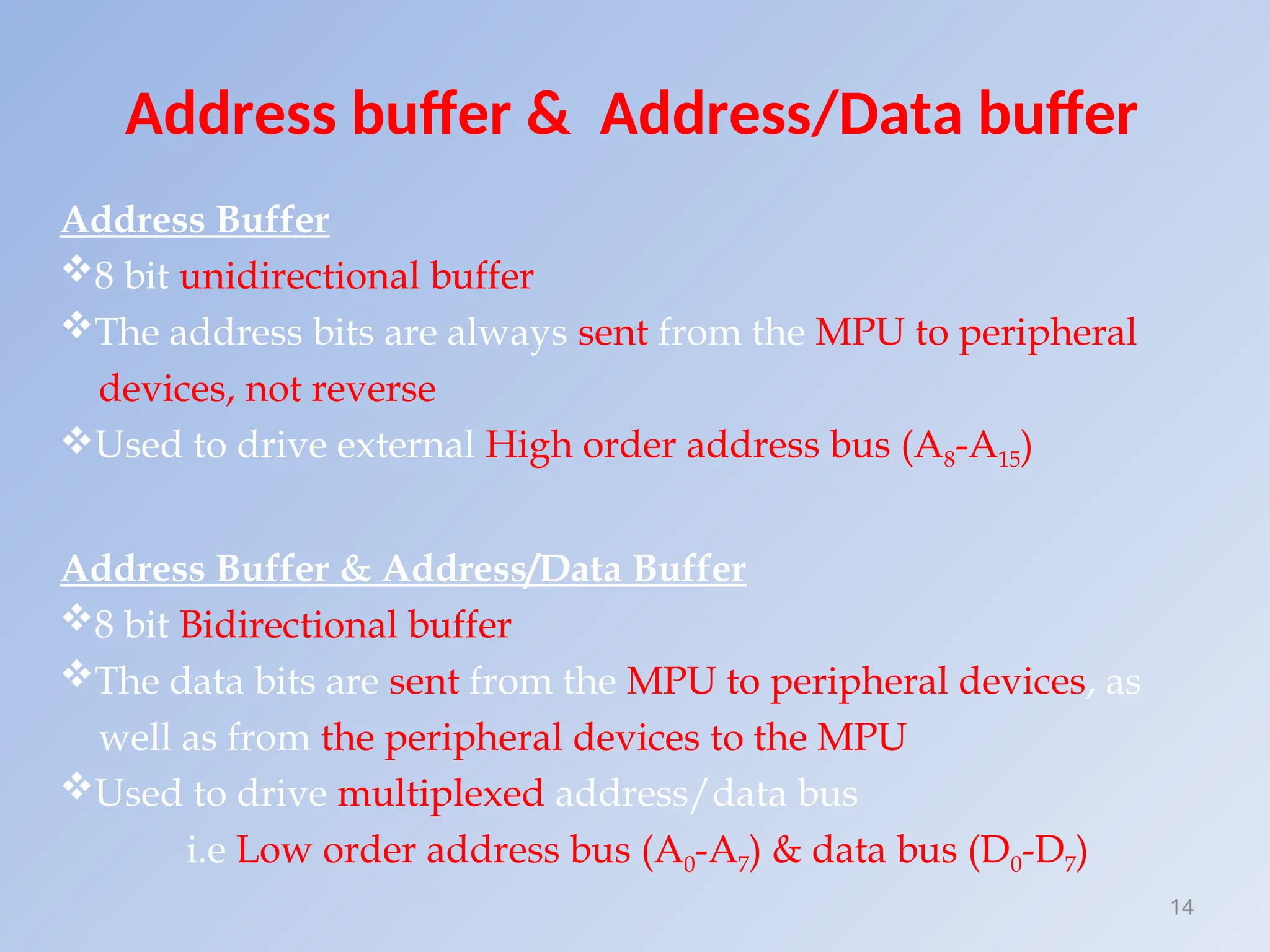 Address buffer & Address/Data buffer

Address Buffer

❖8 bit unidirectional buffer

❖The address bits are always sent from the MPU to peripheral devices, not reverse

❖Used to drive external High order address bus ($A_8$-$A_{15}$)

Address Buffer & Address/Data Buffer

❖8 bit Bidirectional buffer

❖The data bits are sent from the MPU to peripheral devices, as well as from the peripheral devices to the MPU

❖Used to drive multiplexed address/data bus

i.e Low order address bus ($A_0$-$A_7$) & data bus ($D_0$-$D_7$)

14